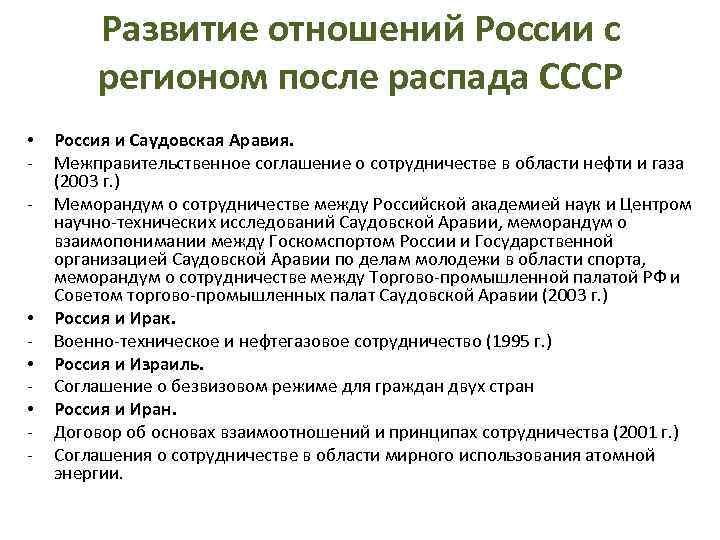 Развитие отношений России с регионом после распада СССР

• Россия и Саудовская Аравия.
- Межправительственное соглашение о сотрудничестве в области нефти и газа (2003 г.)
- Меморандум о сотрудничестве между Российской академией наук и Центром научно-технических исследований Саудовской Аравии, меморандум о взаимопонимании между Госкомспортом России и Государственной организацией Саудовской Аравии по делам молодежи в области спорта, меморандум о сотрудничестве между Торгово-промышленной палатой РФ и Советом торгово-промышленных палат Саудовской Аравии (2003 г.)
• Россия и Ирак.
- Военно-техническое и нефтегазовое сотрудничество (1995 г.)
• Россия и Израиль.
- Соглашение о безвизовом режиме для граждан двух стран
• Россия и Иран.
- Договор об основах взаимоотношений и принципах сотрудничества (2001 г.)
- Соглашения о сотрудничестве в области мирного использования атомной энергии.